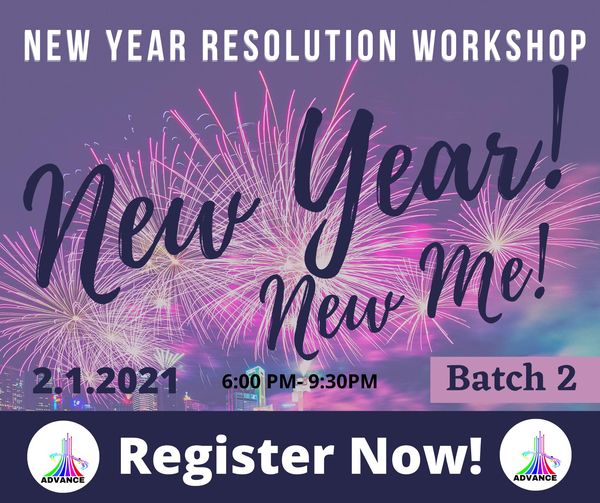 NEW YEAR RESOLUTION WORKSHOP

New Year!
New Me!

2.1.2021 6:00 PM- 9:30PM Batch 2

ADVANCE Register Now! ADVANCE